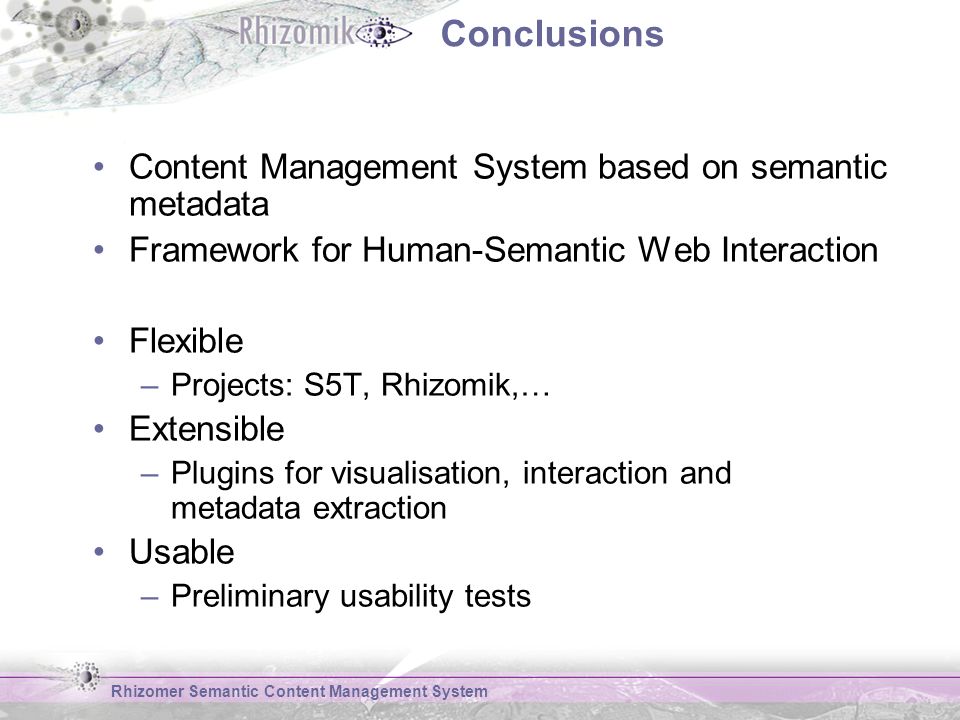 Rhizomik

Conclusions

• Content Management System based on semantic metadata
• Framework for Human-Semantic Web Interaction

• Flexible
– Projects: S5T, Rhizomik,…
• Extensible
– Plugins for visualisation, interaction and metadata extraction
• Usable
– Preliminary usability tests

Rhizomer Semantic Content Management System